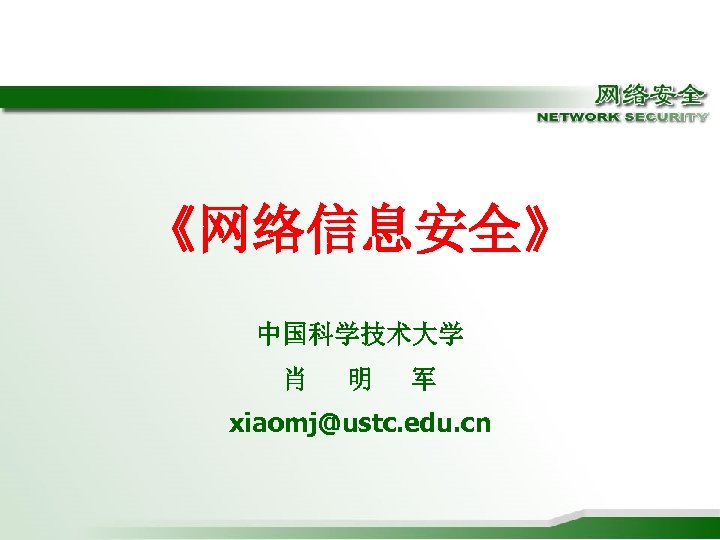 网络安全
NETWORK SECURITY

《网络信息安全》

中国科学技术大学

肖 明 军

xiaomj@ustc.edu.cn